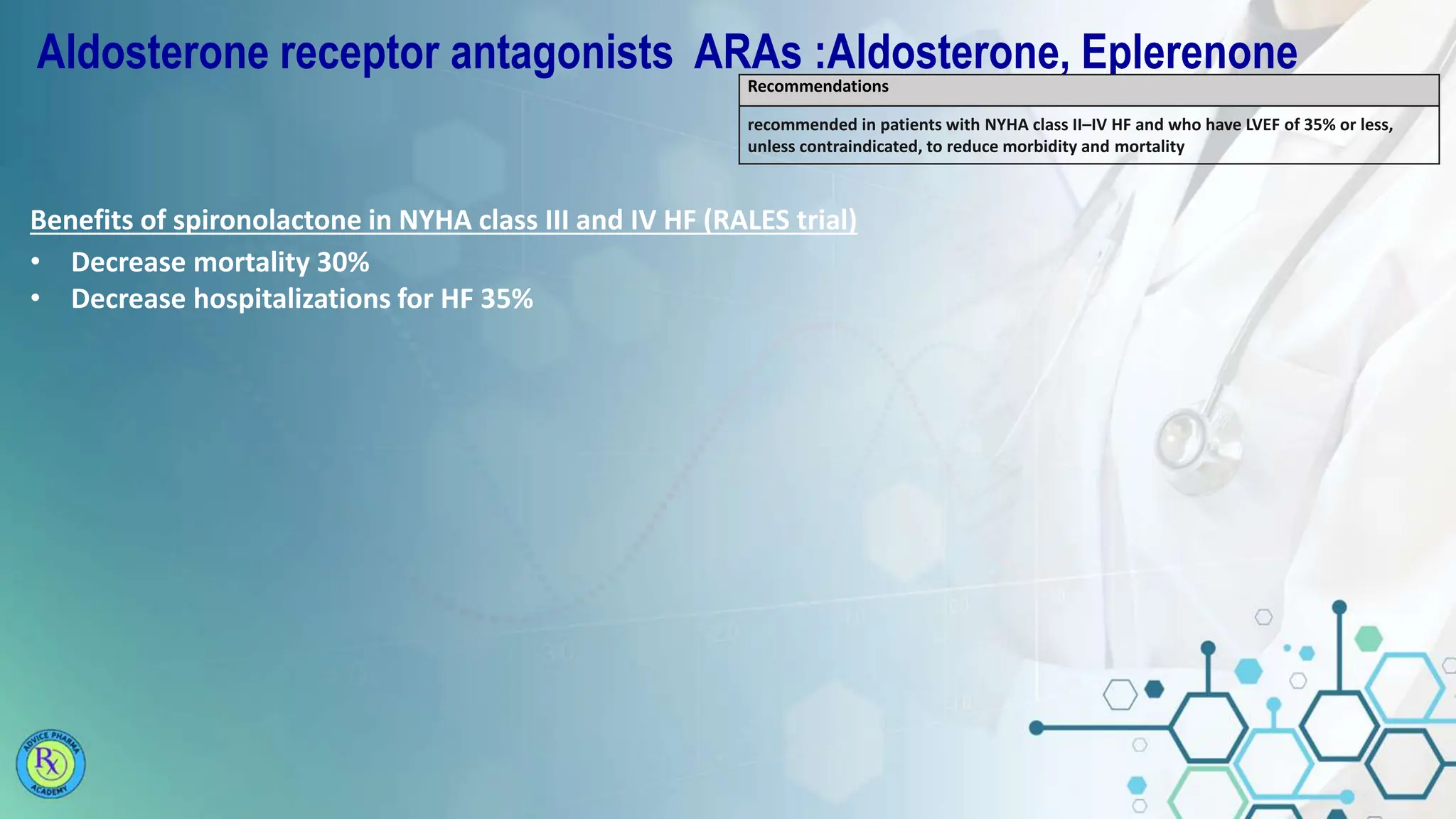 Aldosterone receptor antagonists ARAs :Aldosterone, Eplerenone

| Recommendations |
|---|
| recommended in patients with NYHA class II–IV HF and who have LVEF of 35% or less, unless contraindicated, to reduce morbidity and mortality |

Benefits of spironolactone in NYHA class III and IV HF (RALES trial)

• Decrease mortality 30%
• Decrease hospitalizations for HF 35%

ADVICE PHARMA Rx ACADEMY